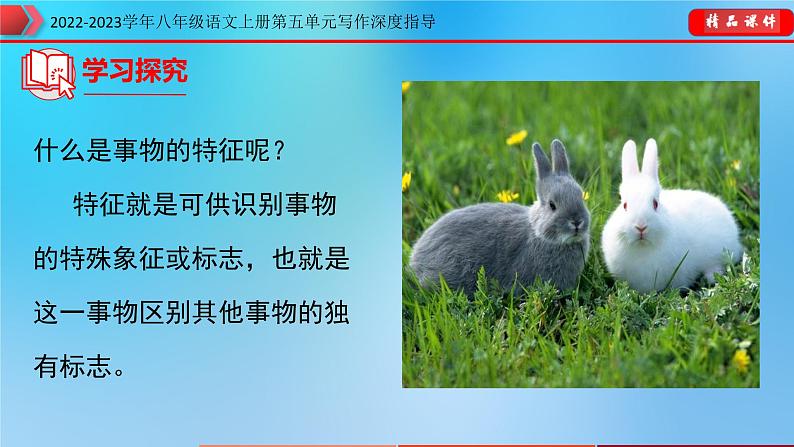 2022-2023学年八年级语文上册第五单元写作深度指导

精品课件

学习探究

什么是事物的特征呢？

特征就是可供识别事物的特殊象征或标志，也就是这一事物区别其他事物的独有标志。